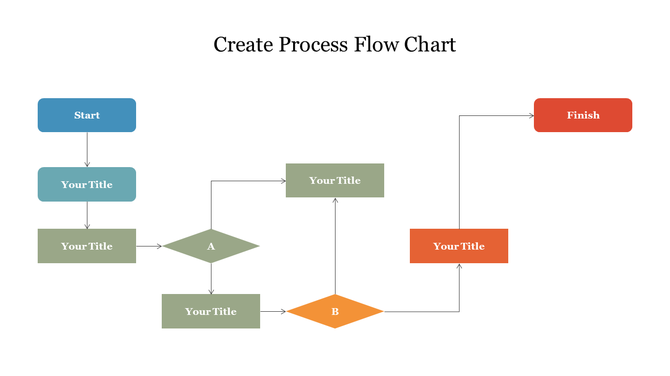 Create Process Flow Chart

Start

Your Title

Your Title

A

Your Title

Your Title

B

Your Title

Finish